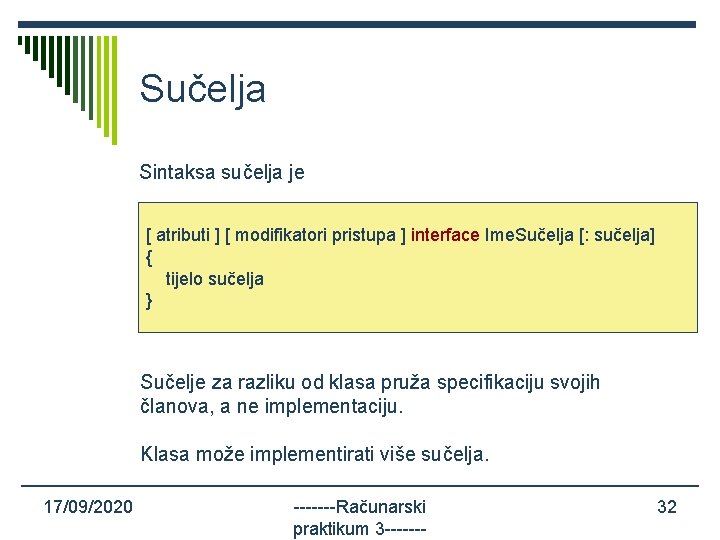 Sučelja

Sintaksa sučelja je

[ atributi ] [ modifikatori pristupa ] interface ImeSučelja [: sučelja]
{
tijelo sučelja
}

Sučelje za razliku od klasa pruža specifikaciju svojih članova, a ne implementaciju.

Klasa može implementirati više sučelja.

17/09/2020

-------Računarski praktikum 3-------

32